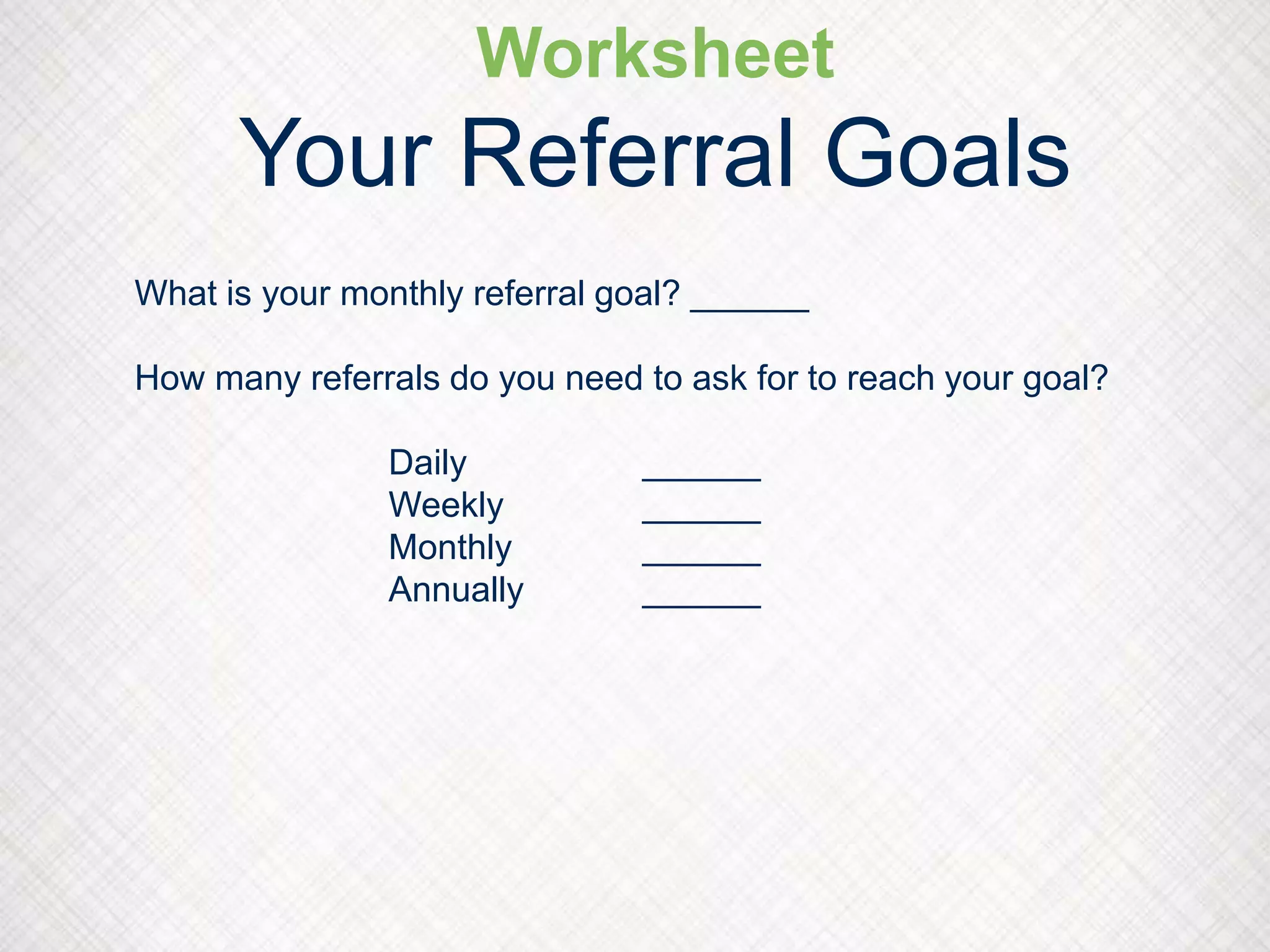 Worksheet

Your Referral Goals

What is your monthly referral goal? ______

How many referrals do you need to ask for to reach your goal?

Daily ______
Weekly ______
Monthly ______
Annually ______